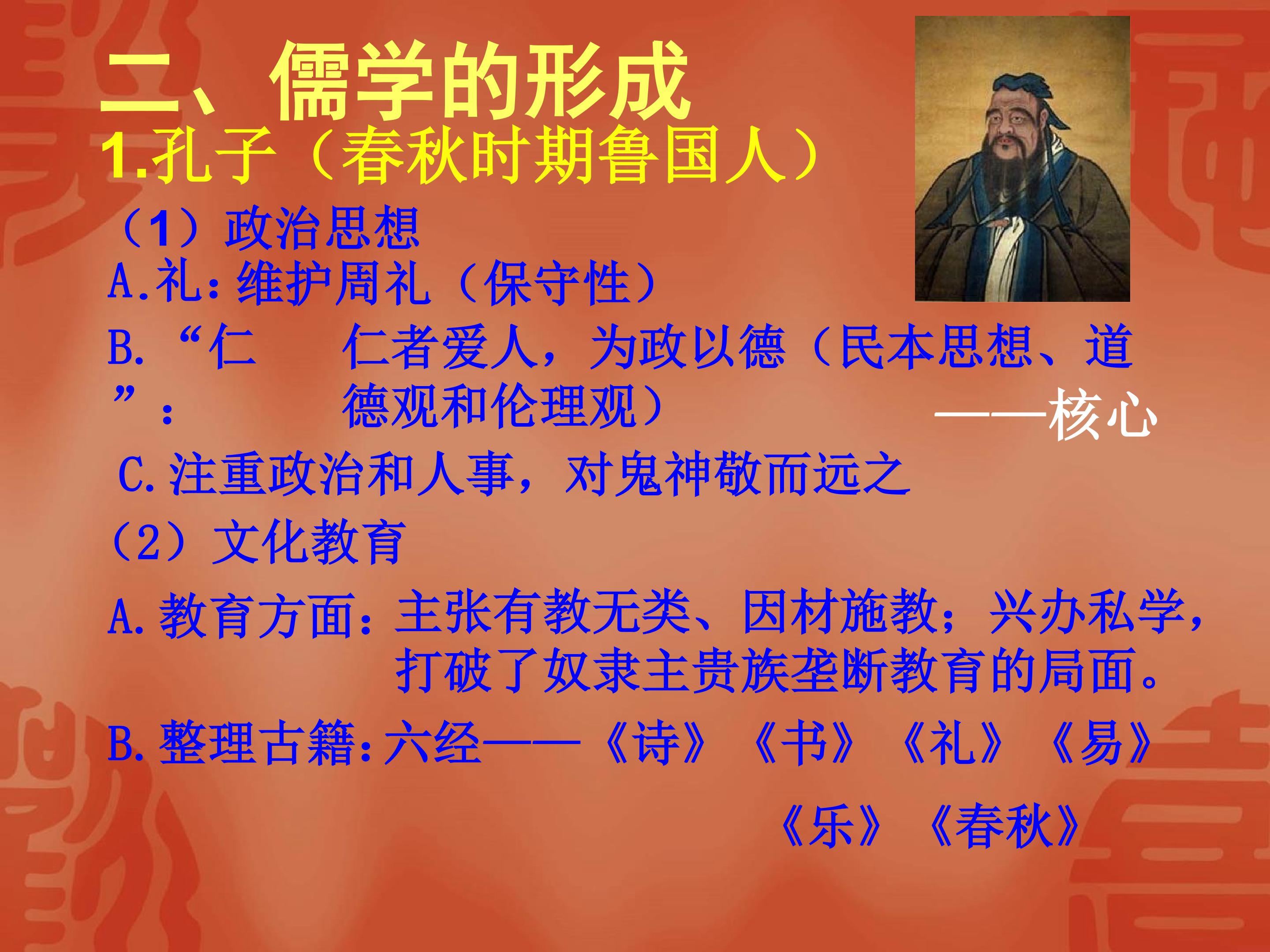 二、儒学的形成

1.孔子（春秋时期鲁国人）

（1）政治思想

A.礼：维护周礼（保守性）

B.“仁”： 仁者爱人，为政以德（民本思想、道德观和伦理观）

——核心

C.注重政治和人事，对鬼神敬而远之

（2）文化教育

A.教育方面：主张有教无类、因材施教；兴办私学，打破了奴隶主贵族垄断教育的局面。

B.整理古籍：六经——《诗》《书》《礼》《易》《乐》《春秋》